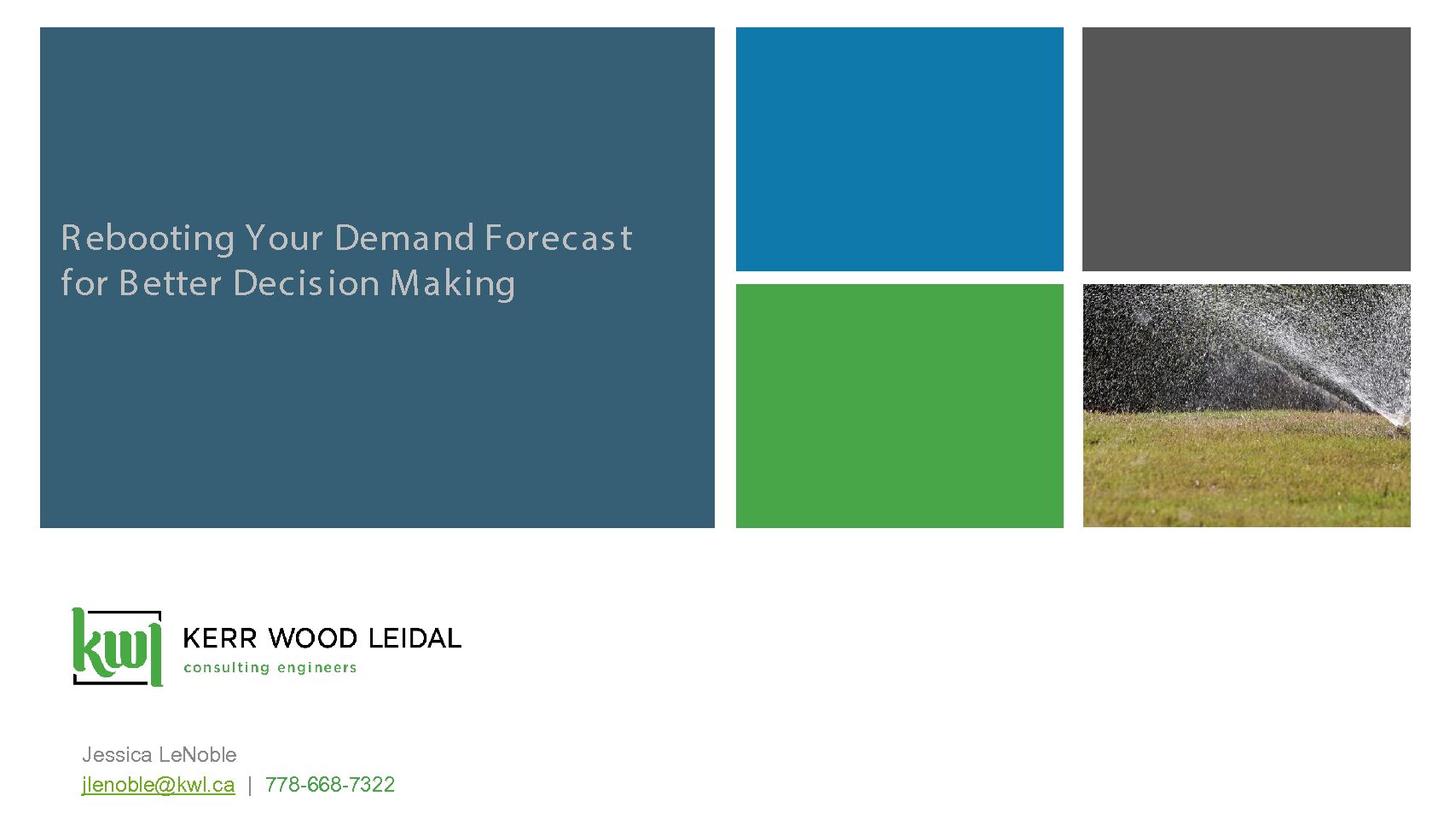 Rebooting Your Demand Forecast for Better Decision Making

kwl KERR WOOD LEIDAL
consulting engineers

Jessica LeNoble
jlenoble@kwl.ca | 778-668-7322